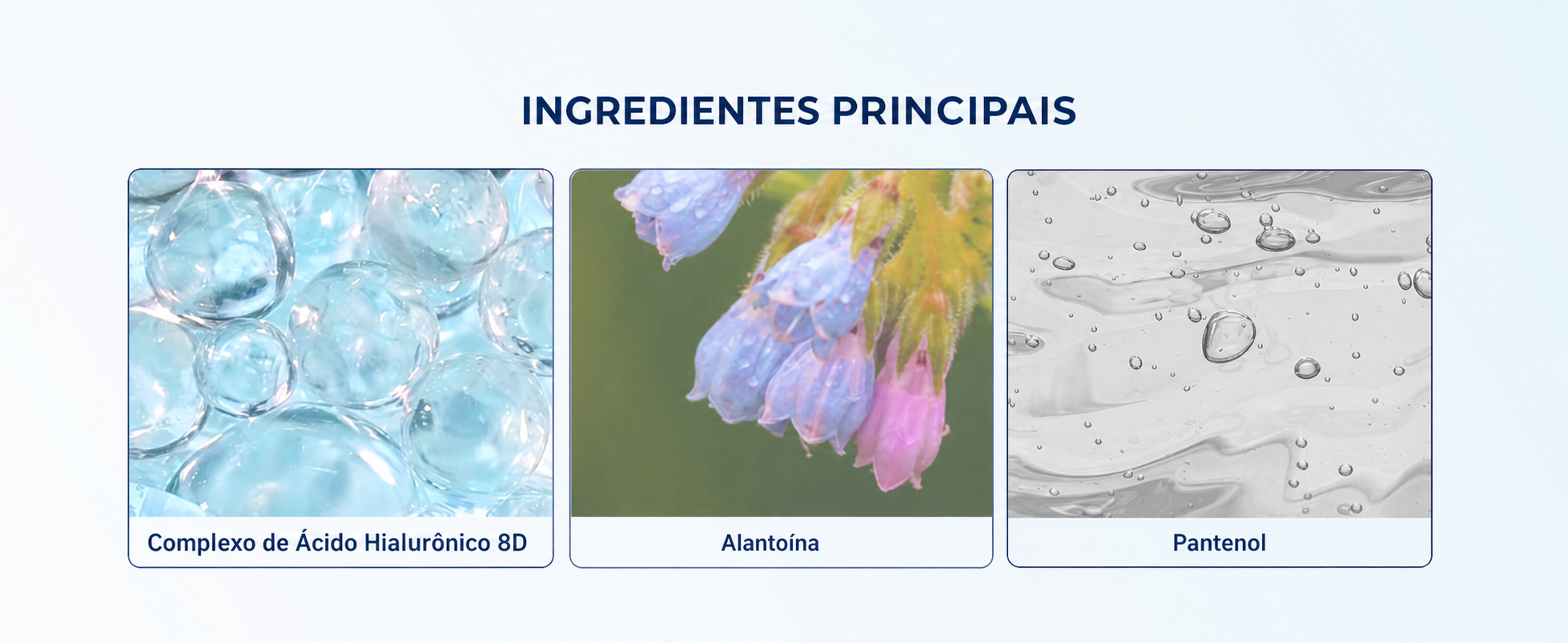 INGREDIENTES PRINCIPAIS

Complexo de Ácido Hialurônico 8D

Alantoína

Pantenol